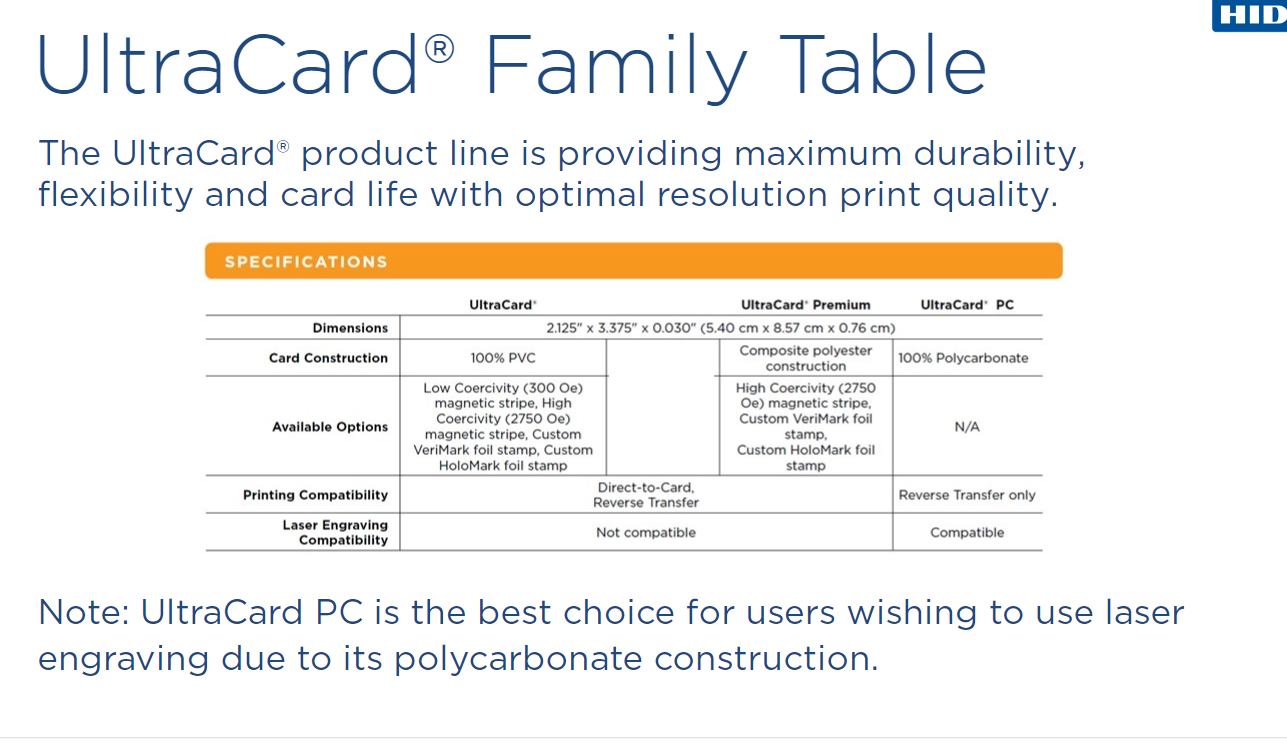 HID

UltraCard® Family Table

The UltraCard® product line is providing maximum durability, flexibility and card life with optimal resolution print quality.

SPECIFICATIONS

| | UltraCard® | | UltraCard® Premium | UltraCard® PC |
|---|---|---|---|---|
| Dimensions | 2.125" x 3.375" x 0.030" (5.40 cm x 8.57 cm x 0.76 cm) | | | |
| Card Construction | 100% PVC | | Composite polyester construction | 100% Polycarbonate |
| Available Options | Low Coercivity (300 Oe) magnetic stripe, High Coercivity (2750 Oe) magnetic stripe, Custom VeriMark foil stamp, Custom HoloMark foil stamp | | High Coercivity (2750 Oe) magnetic stripe, Custom VeriMark foil stamp, Custom HoloMark foil stamp | N/A |
| Printing Compatibility | Direct-to-Card, Reverse Transfer | | | Reverse Transfer only |
| Laser Engraving Compatibility | Not compatible | | | Compatible |

Note: UltraCard PC is the best choice for users wishing to use laser engraving due to its polycarbonate construction.